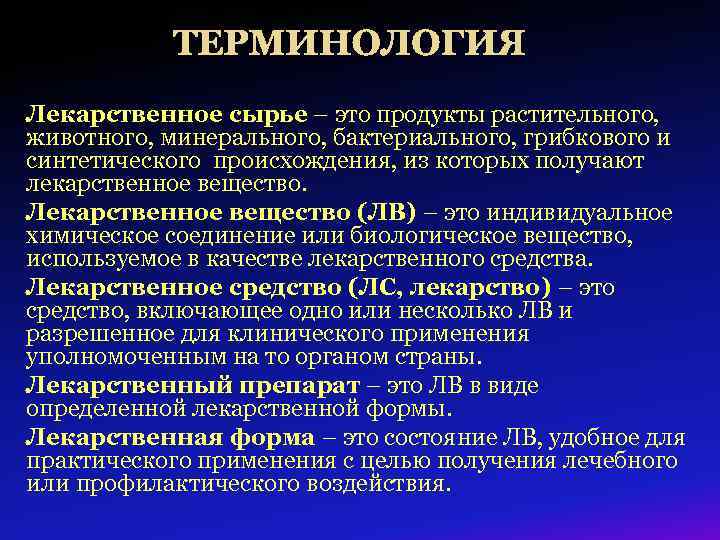 ТЕРМИНОЛОГИЯ

Лекарственное сырье – это продукты растительного, животного, минерального, бактериального, грибкового и синтетического происхождения, из которых получают лекарственное вещество.

Лекарственное вещество (ЛВ) – это индивидуальное химическое соединение или биологическое вещество, используемое в качестве лекарственного средства.

Лекарственное средство (ЛС, лекарство) – это средство, включающее одно или несколько ЛВ и разрешенное для клинического применения уполномоченным на то органом страны.

Лекарственный препарат – это ЛВ в виде определенной лекарственной формы.

Лекарственная форма – это состояние ЛВ, удобное для практического применения с целью получения лечебного или профилактического воздействия.